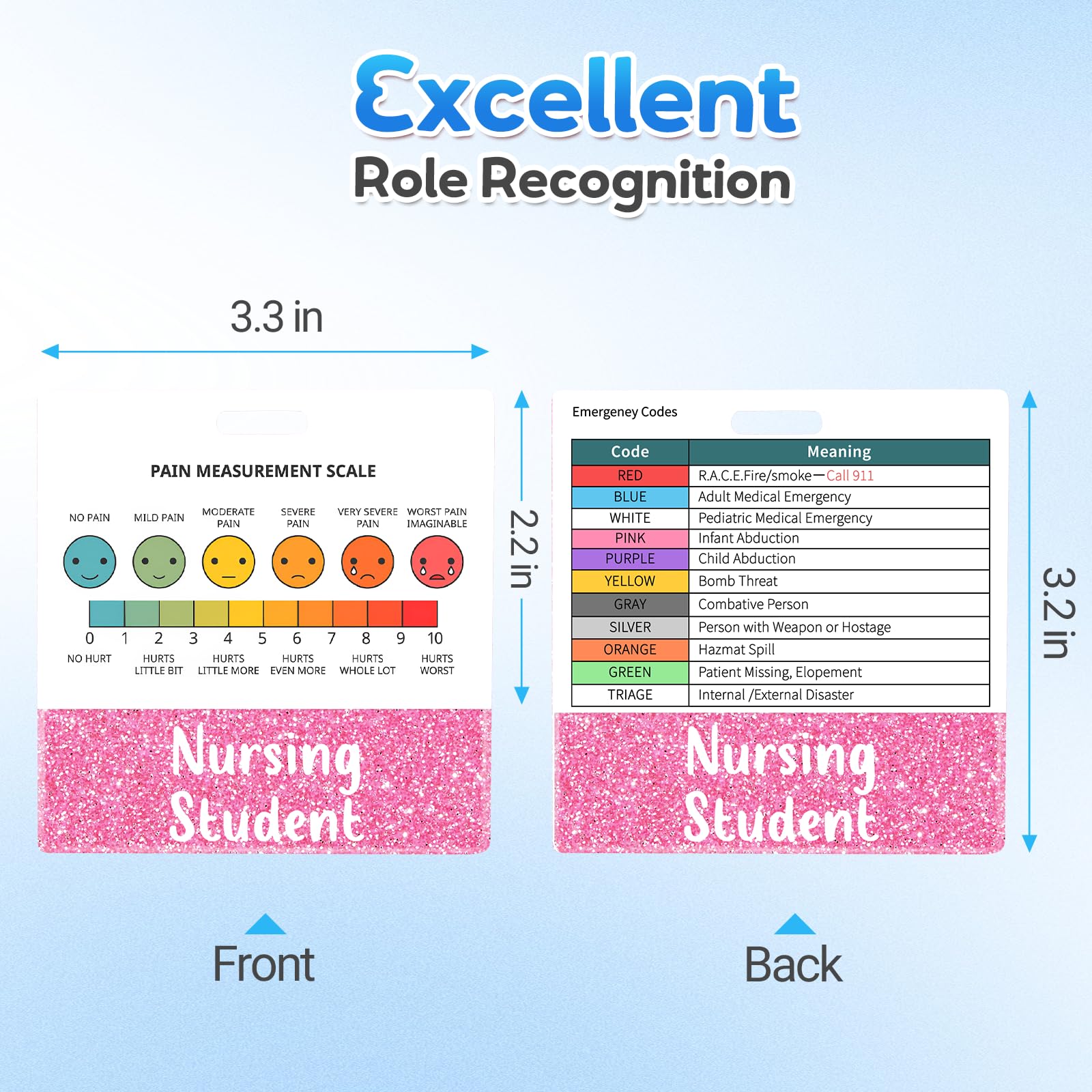 Excellent
Role Recognition

3.3 in

PAIN MEASUREMENT SCALE

NO PAIN MILD PAIN MODERATE PAIN SEVERE PAIN VERY SEVERE PAIN WORST PAIN IMAGINABLE

0 1 2 3 4 5 6 7 8 9 10

NO HURT HURTS LITTLE BIT HURTS LITTLE MORE HURTS EVEN MORE HURTS WHOLE LOT HURTS WORST

Nursing Student

2.2 in

Emergeney Codes

| Code | Meaning |
|---|---|
| RED | R.A.C.E.Fire/smoke—Call 911 |
| BLUE | Adult Medical Emergency |
| WHITE | Pediatric Medical Emergency |
| PINK | Infant Abduction |
| PURPLE | Child Abduction |
| YELLOW | Bomb Threat |
| GRAY | Combative Person |
| SILVER | Person with Weapon or Hostage |
| ORANGE | Hazmat Spill |
| GREEN | Patient Missing, Elopement |
| TRIAGE | Internal /External Disaster |

Nursing Student

3.2 in

Front

Back